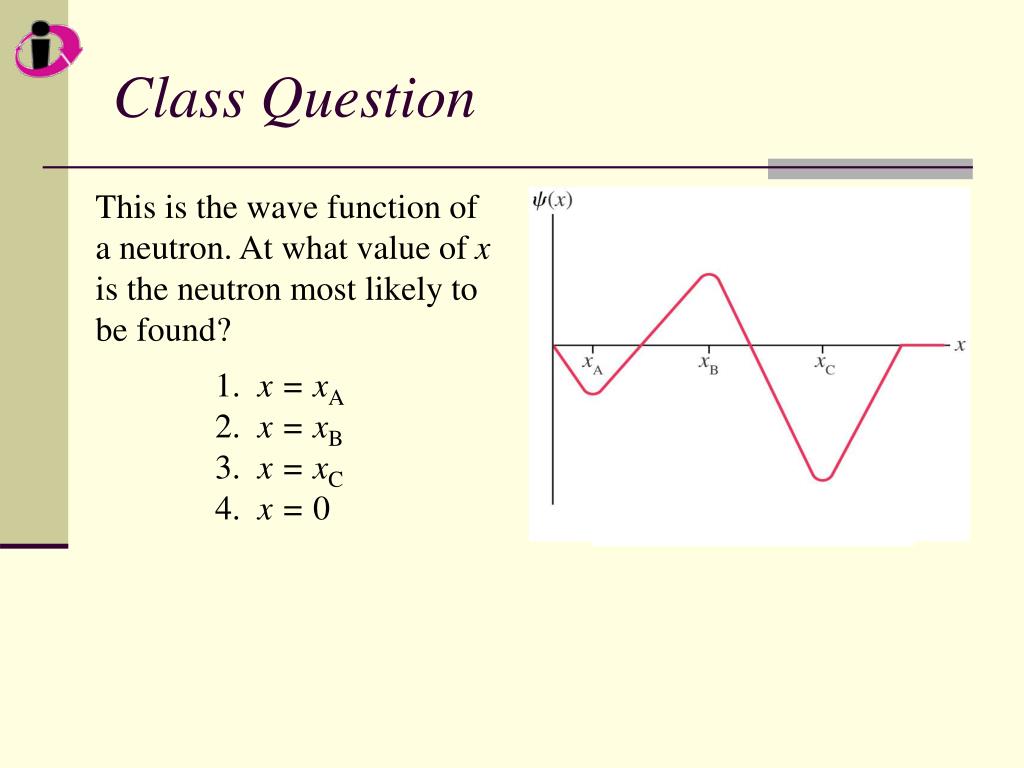 Class Question

This is the wave function of a neutron. At what value of $x$ is the neutron most likely to be found?

1. $x = x_A$
2. $x = x_B$
3. $x = x_C$
4. $x = 0$

$\psi(x)$

$x_A$ $x_B$ $x_C$ $x$